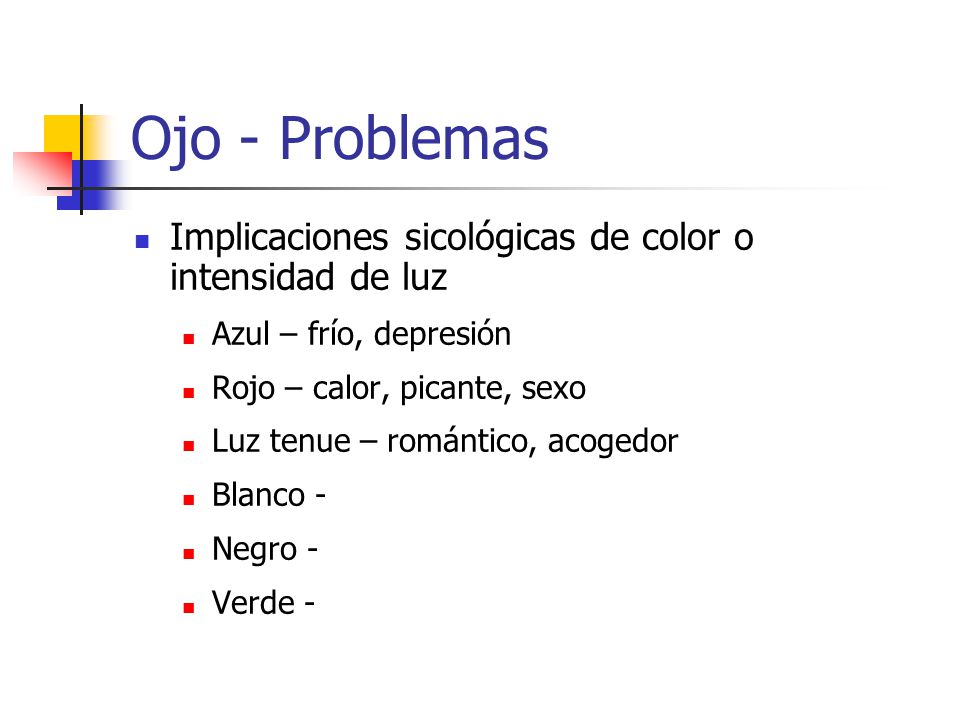 Ojo - Problemas

Implicaciones sicológicas de color o intensidad de luz

Azul – frío, depresión

Rojo – calor, picante, sexo

Luz tenue – romántico, acogedor

Blanco -

Negro -

Verde -